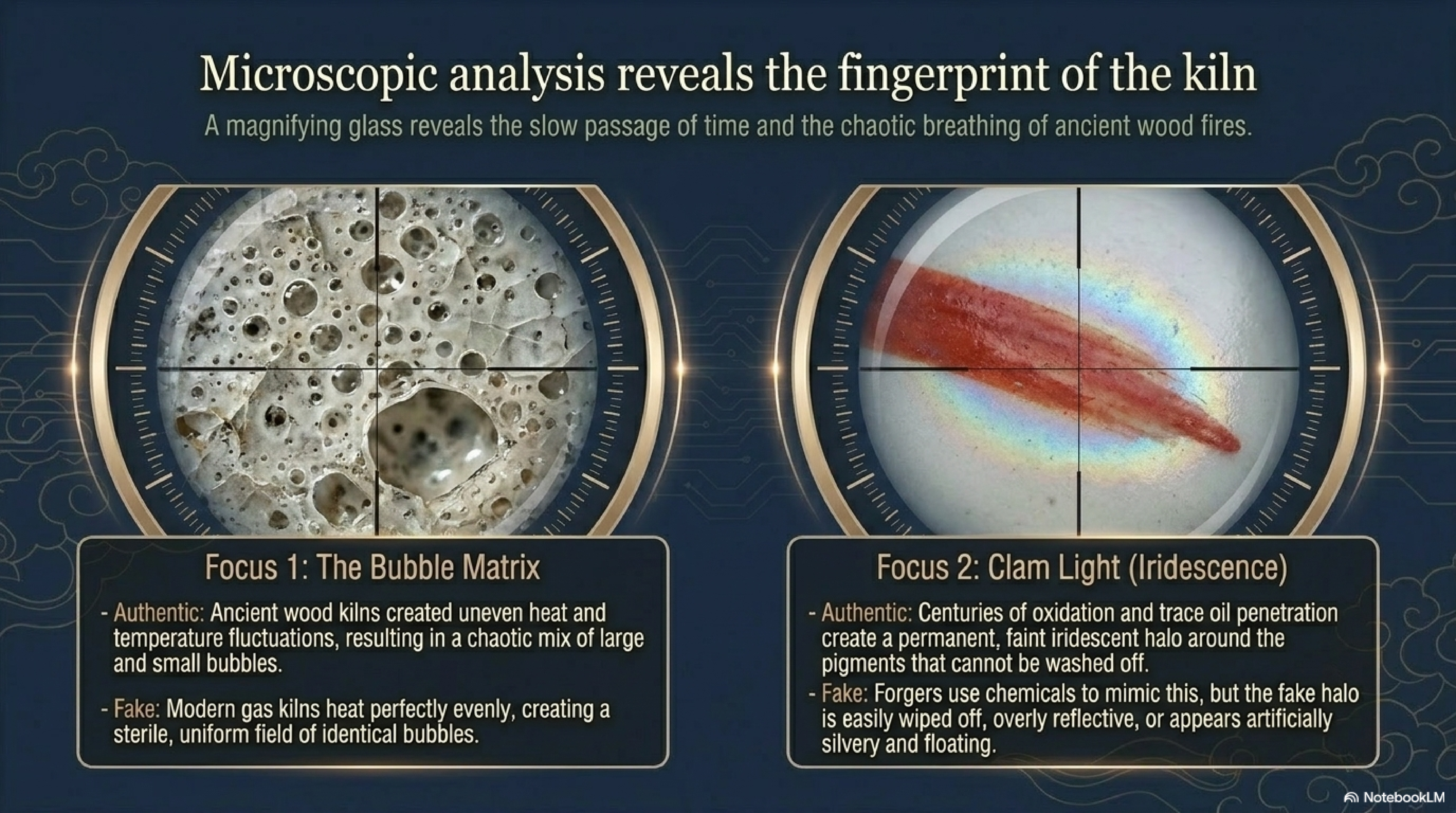 Microscopic analysis reveals the fingerprint of the kiln

A magnifying glass reveals the slow passage of time and the chaotic breathing of ancient wood fires.

Focus 1: The Bubble Matrix

- Authentic: Ancient wood kilns created uneven heat and temperature fluctuations, resulting in a chaotic mix of large and small bubbles.

- Fake: Modern gas kilns heat perfectly evenly, creating a sterile, uniform field of identical bubbles.

Focus 2: Clam Light (Iridescence)

- Authentic: Centuries of oxidation and trace oil penetration create a permanent, faint iridescent halo around the pigments that cannot be washed off.

- Fake: Forgers use chemicals to mimic this, but the fake halo is easily wiped off, overly reflective, or appears artificially silvery and floating.

NotebookLM